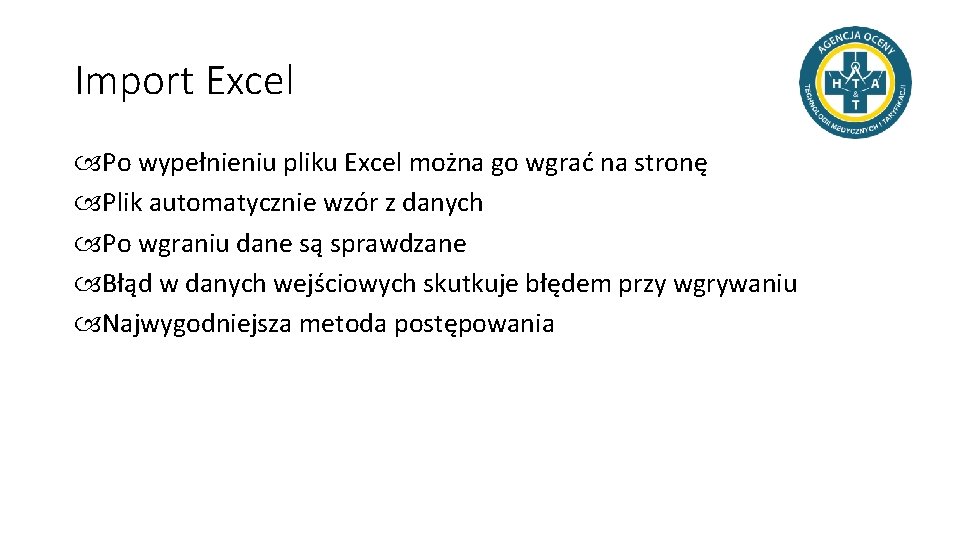 Import Excel

AGENCJA OCENY TECHNOLOGII MEDYCZNYCH I TARYFIKACJI
H T A & T

Po wypełnieniu pliku Excel można go wgrać na stronę
Plik automatycznie wzór z danych
Po wgraniu dane są sprawdzane
Błąd w danych wejściowych skutkuje błędem przy wgrywaniu
Najwygodniejsza metoda postępowania